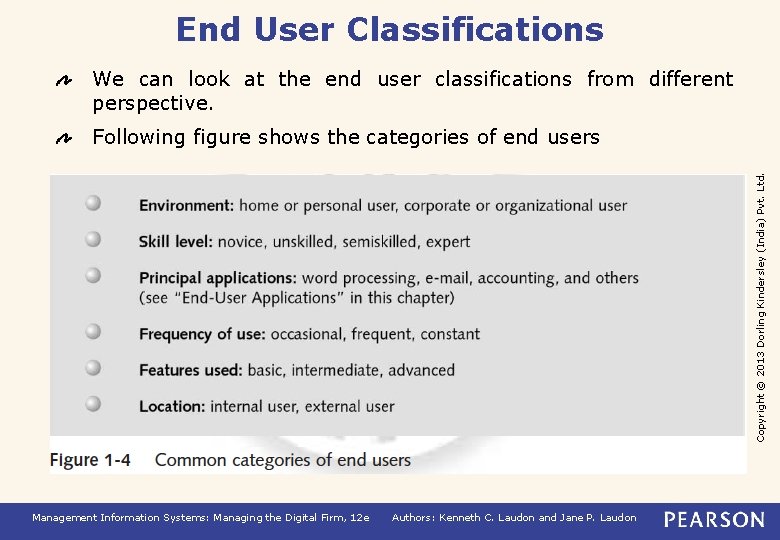 End User Classifications

We can look at the end user classifications from different perspective.

Following figure shows the categories of end users

Environment: home or personal user, corporate or organizational user

Skill level: novice, unskilled, semiskilled, expert

Principal applications: word processing, e-mail, accounting, and others (see "End-User Applications" in this chapter)

Frequency of use: occasional, frequent, constant

Features used: basic, intermediate, advanced

Location: internal user, external user

Figure 1-4 Common categories of end users

Copyright © 2013 Dorling Kindersley (India) Pvt. Ltd.

Management Information Systems: Managing the Digital Firm, 12e Authors: Kenneth C. Laudon and Jane P. Laudon PEARSON